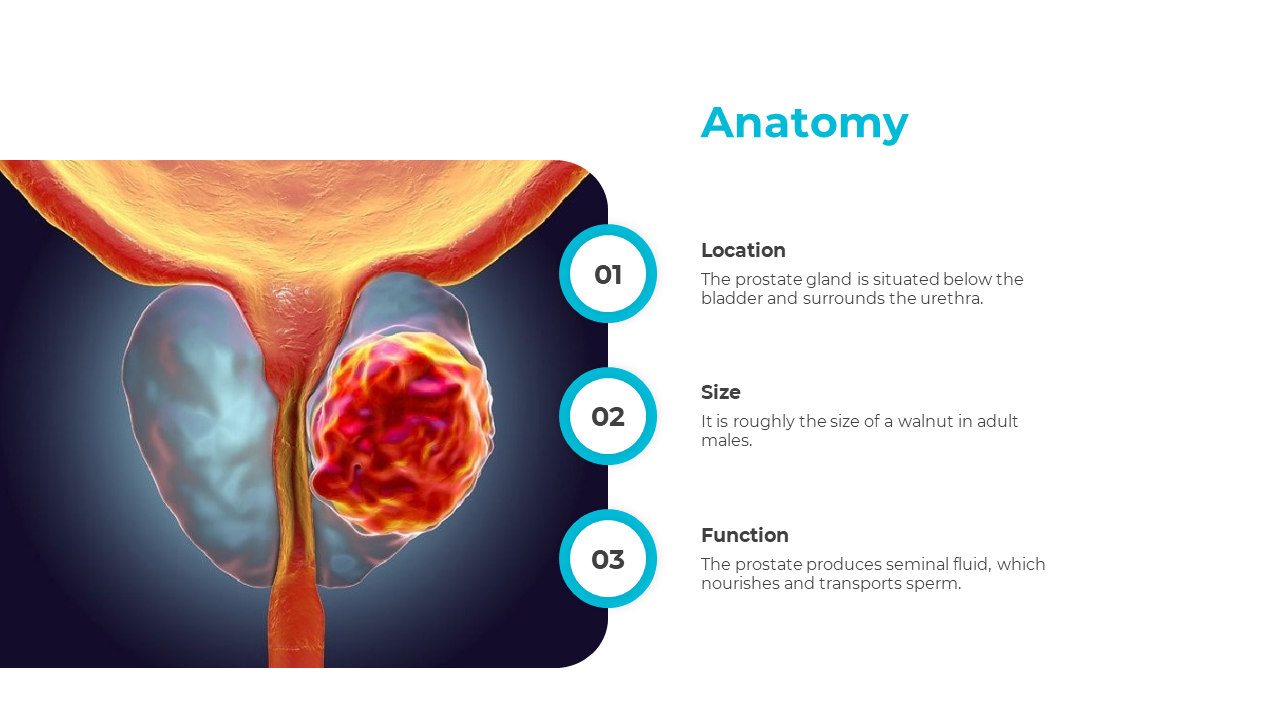 Anatomy

01

Location

The prostate gland is situated below the bladder and surrounds the urethra.

02

Size

It is roughly the size of a walnut in adult males.

03

Function

The prostate produces seminal fluid, which nourishes and transports sperm.